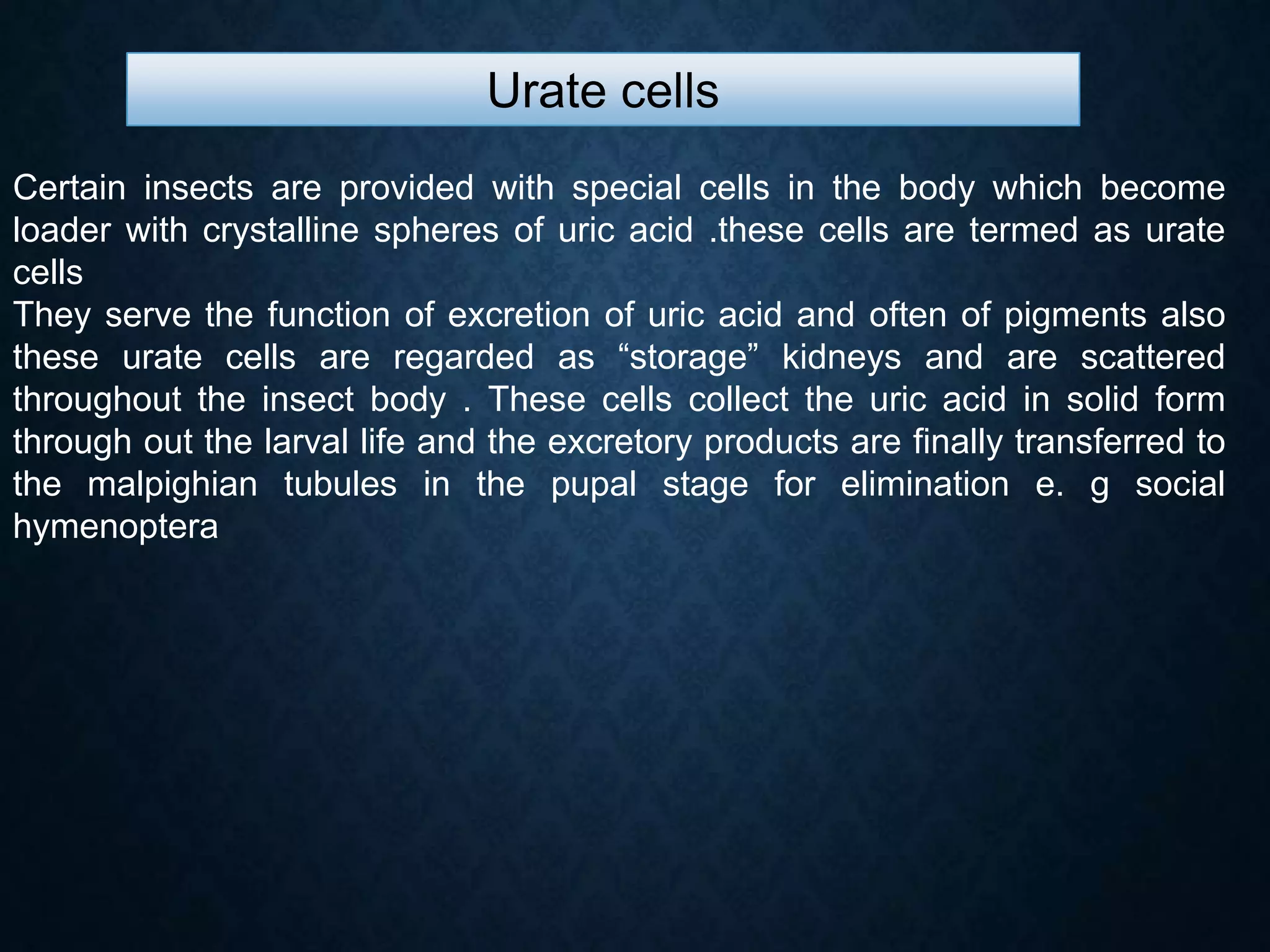 Urate cells

Certain insects are provided with special cells in the body which become loader with crystalline spheres of uric acid .these cells are termed as urate cells

They serve the function of excretion of uric acid and often of pigments also these urate cells are regarded as “storage” kidneys and are scattered throughout the insect body . These cells collect the uric acid in solid form through out the larval life and the excretory products are finally transferred to the malpighian tubules in the pupal stage for elimination e. g social hymenoptera